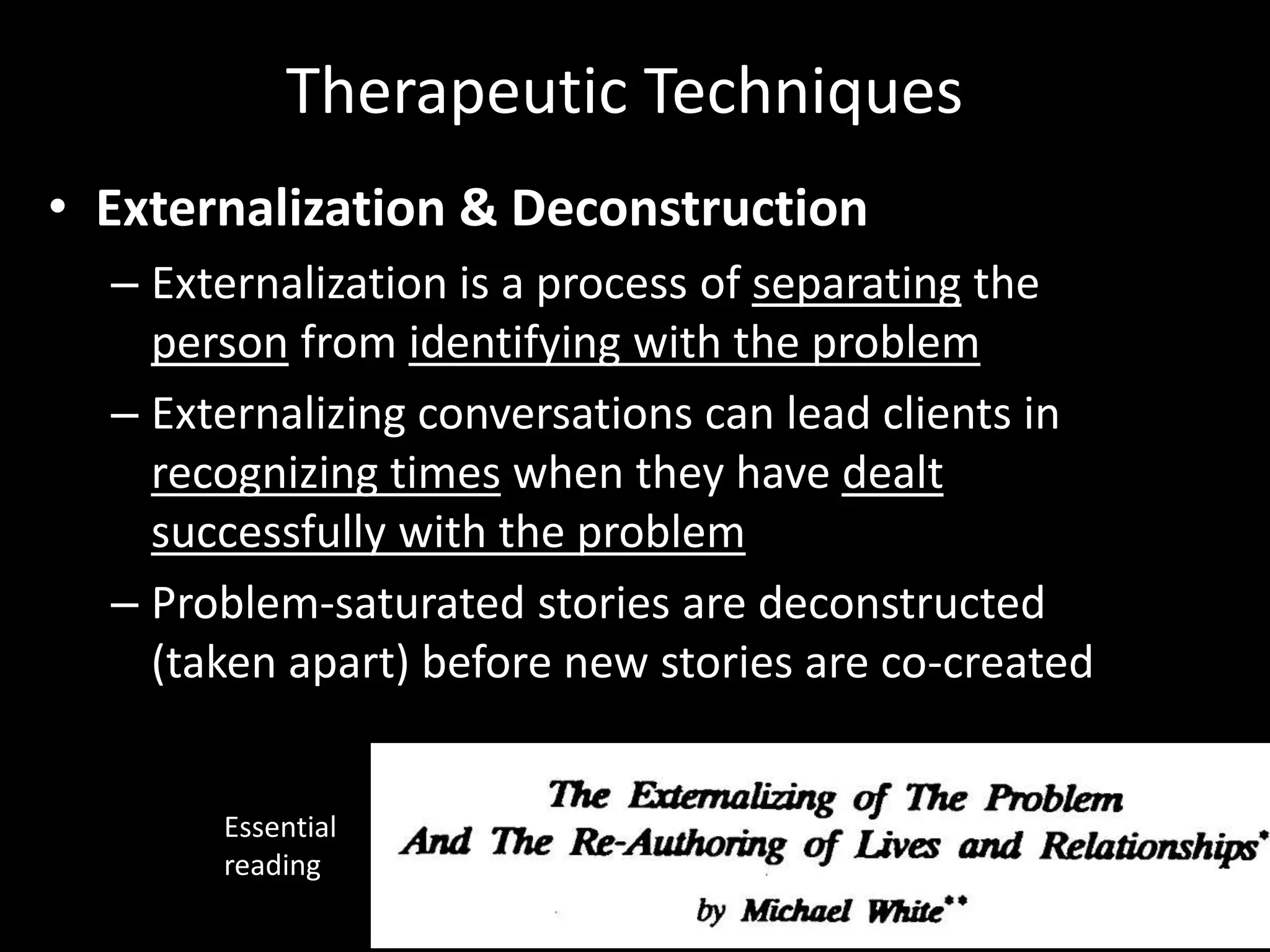 Therapeutic Techniques

• Externalization & Deconstruction
– Externalization is a process of separating the person from identifying with the problem
– Externalizing conversations can lead clients in recognizing times when they have dealt successfully with the problem
– Problem-saturated stories are deconstructed (taken apart) before new stories are co-created

Essential reading

The Externalizing of The Problem And The Re-Authoring of Lives and Relationships*

by Michael White**